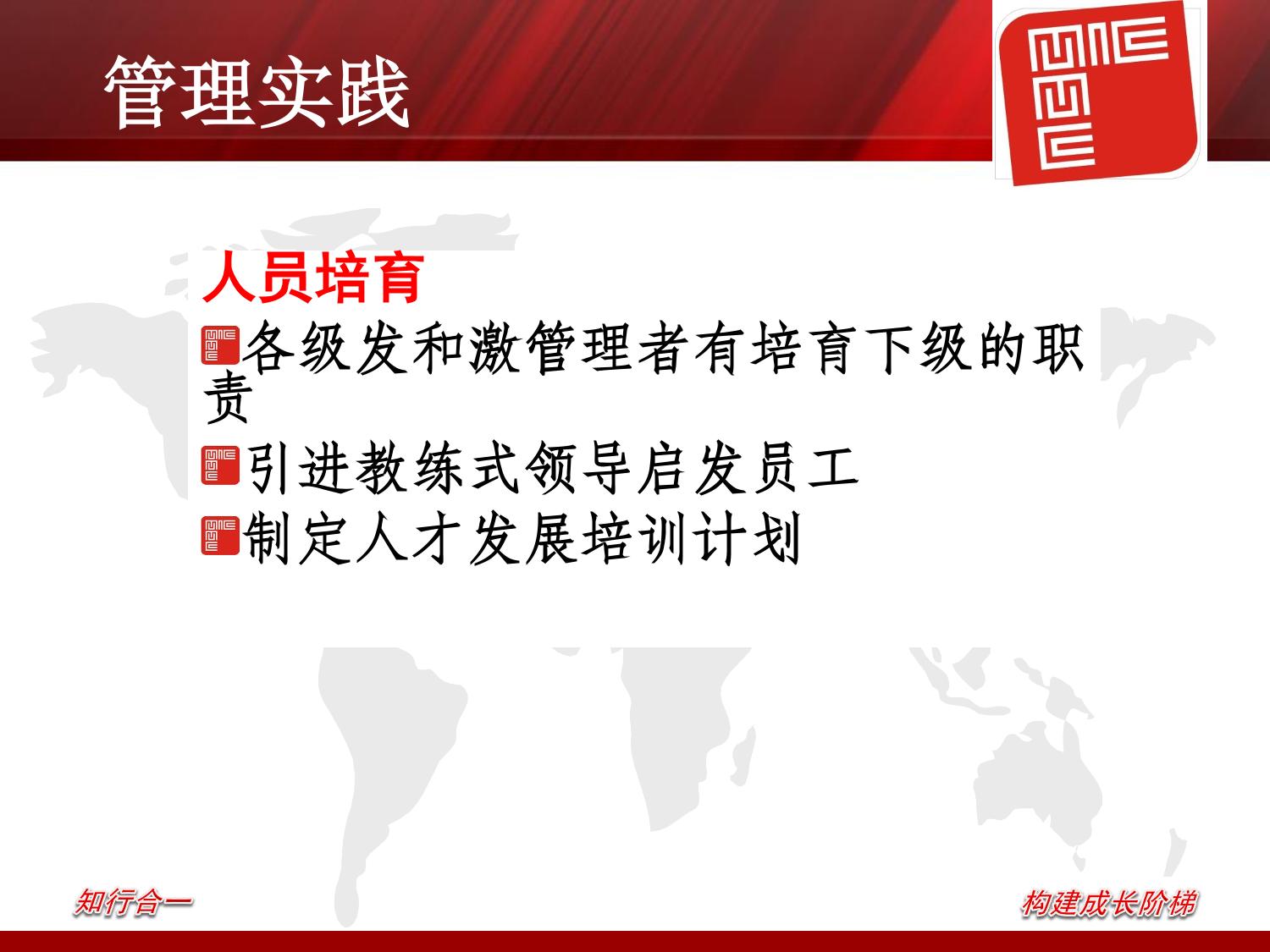 管理实践

人员培育

各级发和激管理者有培育下级的职责

引进教练式领导启发员工

制定人才发展培训计划

知行合一

构建成长阶梯